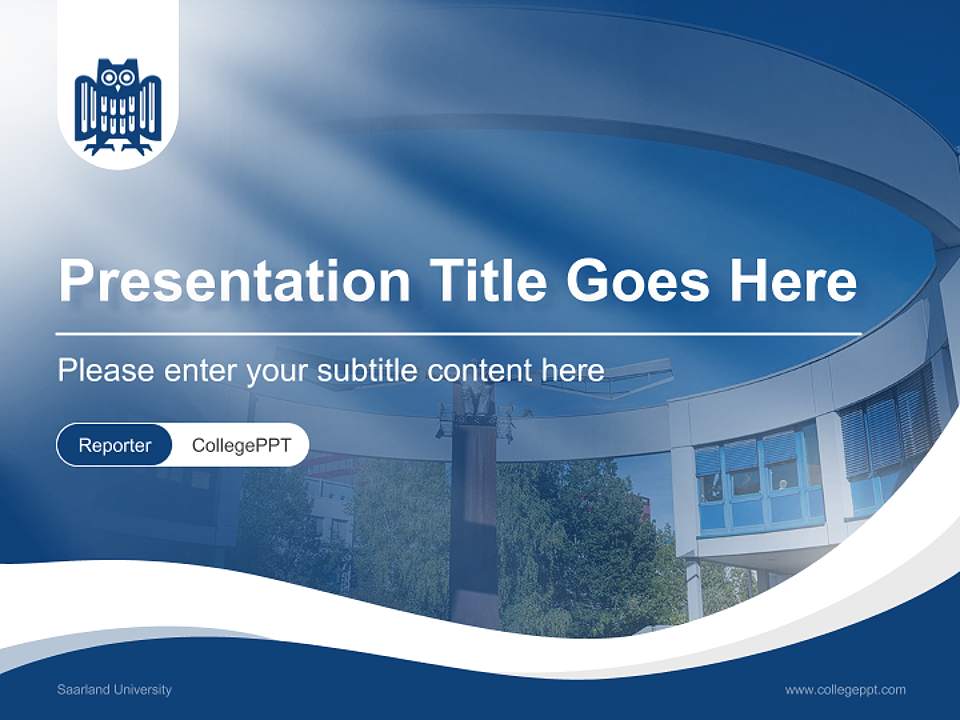 Presentation Title Goes Here

Please enter your subtitle content here

Reporter CollegePPT

Saarland University

www.collegeppt.com